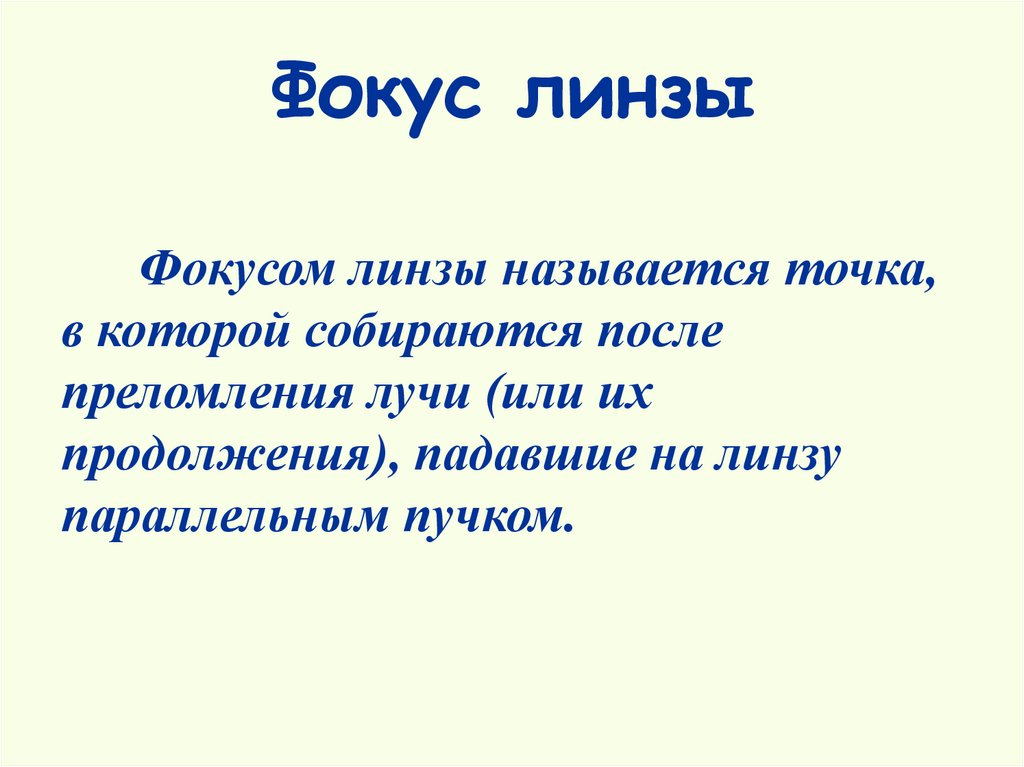 Фокус линзы

Фокусом линзы называется точка, в которой собираются после преломления лучи (или их продолжения), падавшие на линзу параллельным пучком.